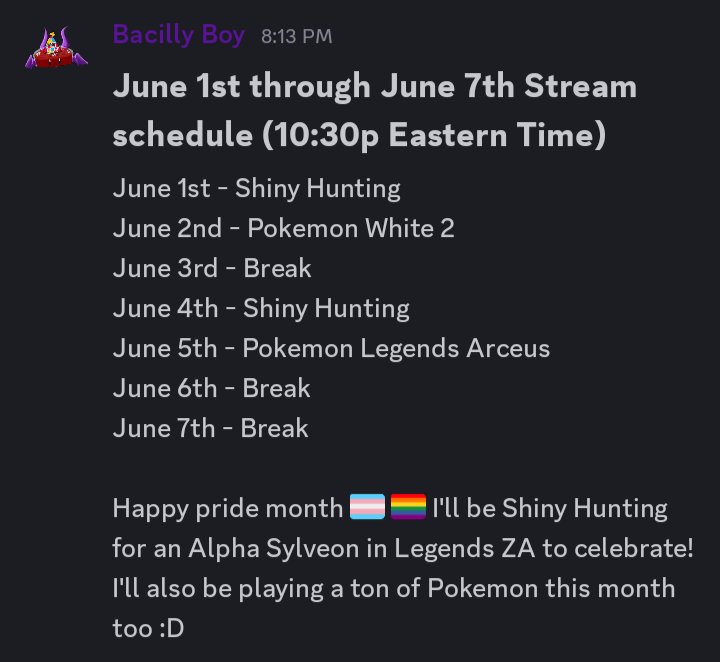 Bacilly Boy 8:13 PM

June 1st through June 7th Stream schedule (10:30p Eastern Time)

June 1st - Shiny Hunting
June 2nd - Pokemon White 2
June 3rd - Break
June 4th - Shiny Hunting
June 5th - Pokemon Legends Arceus
June 6th - Break
June 7th - Break

Happy pride month 🏳️‍⚧️🏳️‍🌈 I'll be Shiny Hunting for an Alpha Sylveon in Legends ZA to celebrate! I'll also be playing a ton of Pokemon this month too :D